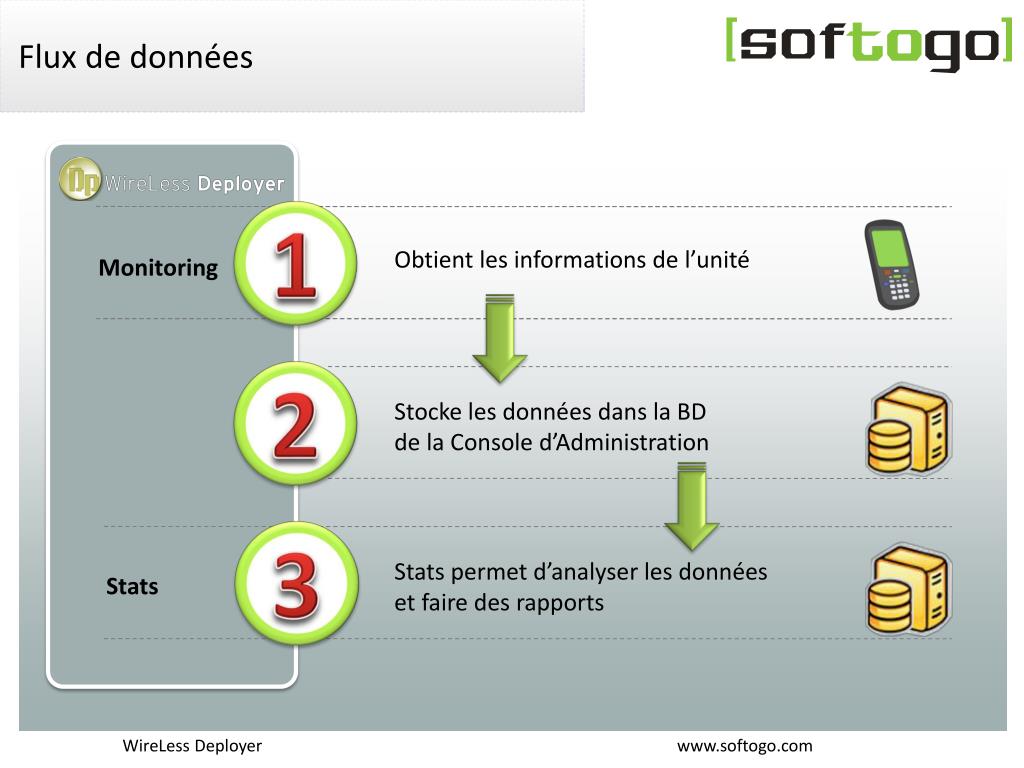 Flux de données

[softogo]

Dp WireLess Deployer

Monitoring

1

Obtient les informations de l’unité

2

Stocke les données dans la BD de la Console d’Administration

Stats

3

Stats permet d’analyser les données et faire des rapports

WireLess Deployer

www.softogo.com